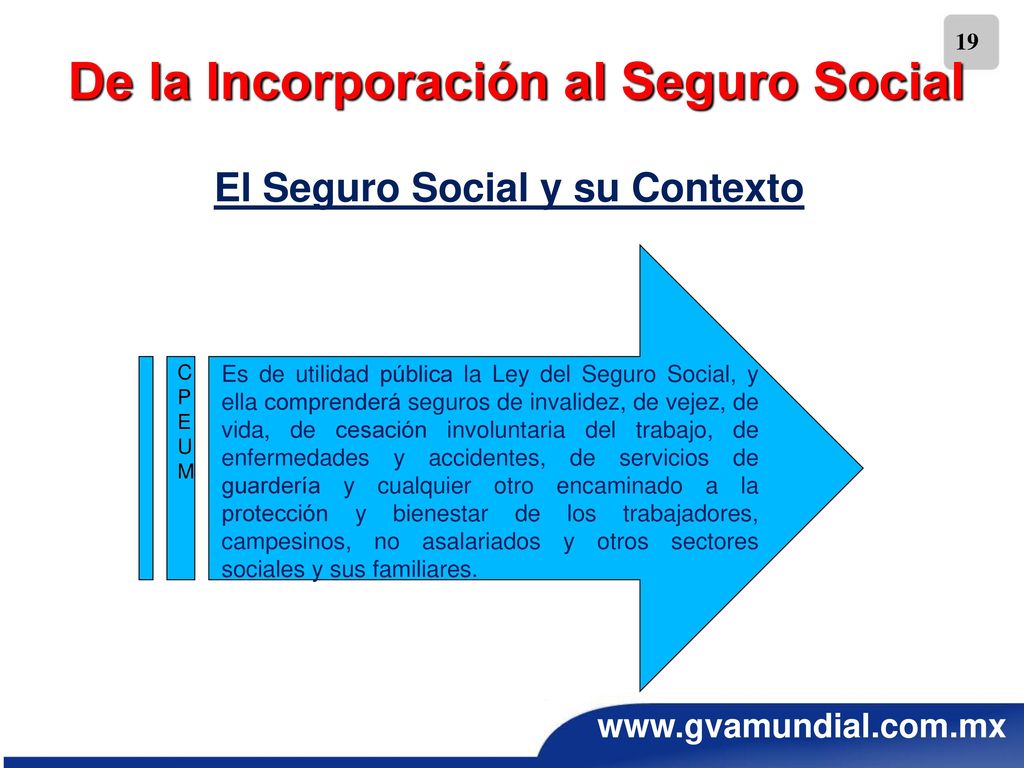 19

De la Incorporación al Seguro Social

El Seguro Social y su Contexto

C
P
E
U
M

Es de utilidad pública la Ley del Seguro Social, y ella comprenderá seguros de invalidez, de vejez, de vida, de cesación involuntaria del trabajo, de enfermedades y accidentes, de servicios de guardería y cualquier otro encaminado a la protección y bienestar de los trabajadores, campesinos, no asalariados y otros sectores sociales y sus familiares.

www.gvamundial.com.mx